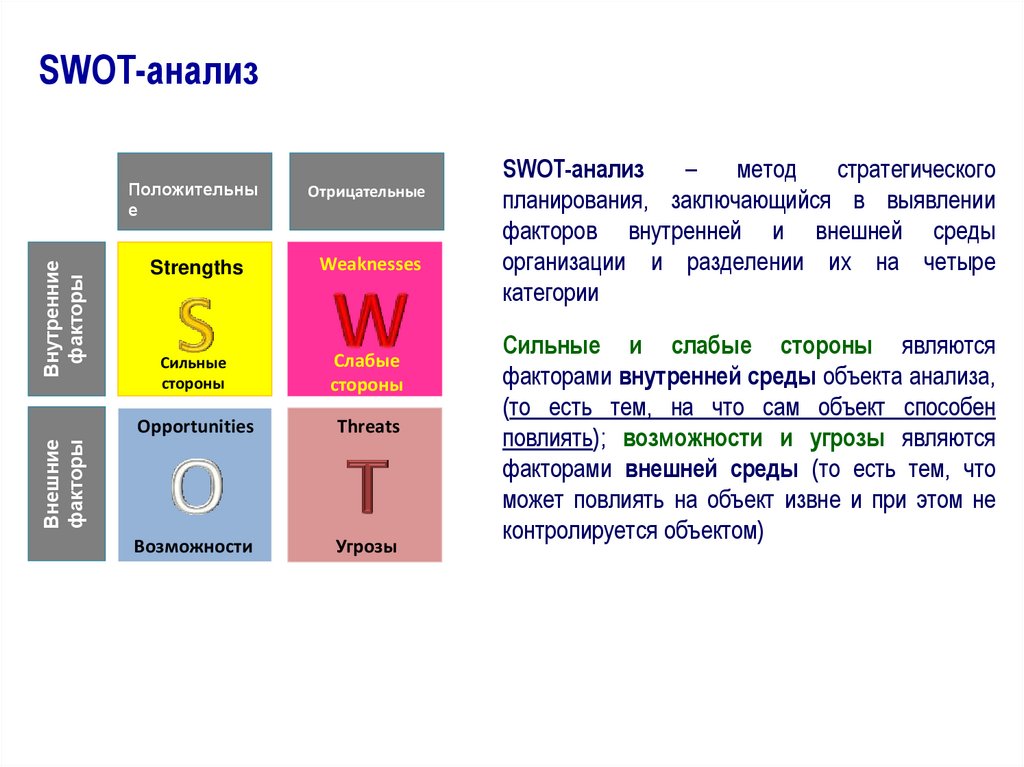 SWOT-анализ

Положительные

Отрицательные

Внутренние факторы

Strengths
S
Сильные стороны

Weaknesses
W
Слабые стороны

Внешние факторы

Opportunities
O
Возможности

Threats
T
Угрозы

SWOT-анализ – метод стратегического планирования, заключающийся в выявлении факторов внутренней и внешней среды организации и разделении их на четыре категории

Сильные и слабые стороны являются факторами внутренней среды объекта анализа, (то есть тем, на что сам объект способен повлиять); возможности и угрозы являются факторами внешней среды (то есть тем, что может повлиять на объект извне и при этом не контролируется объектом)